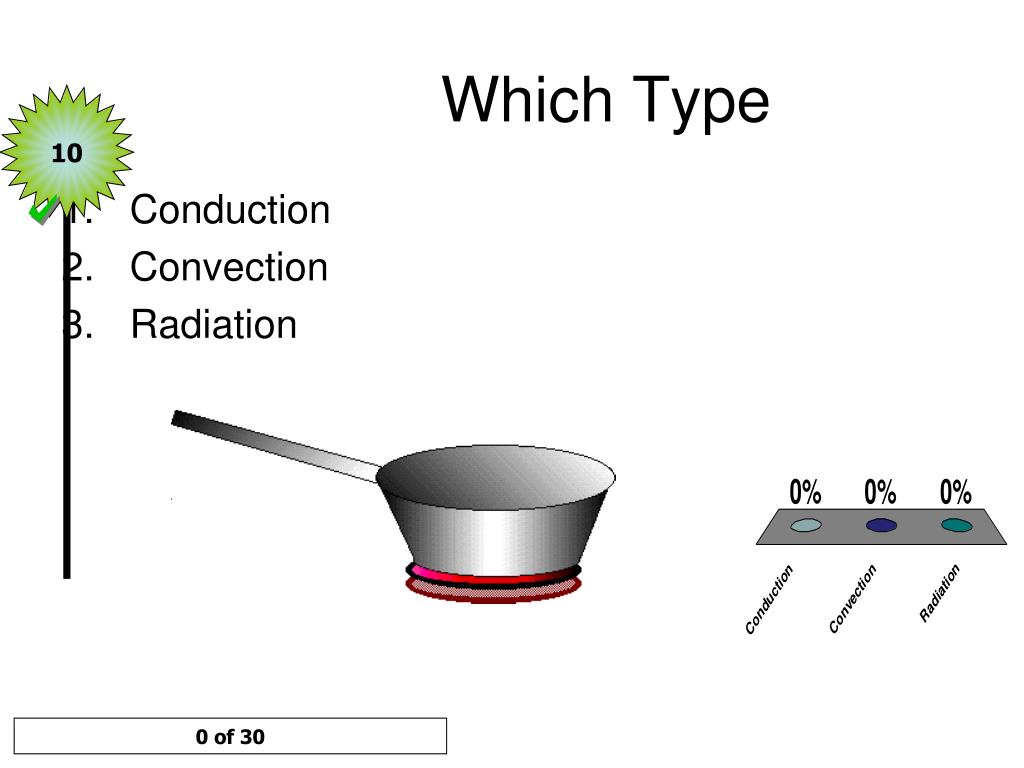 Which Type

10

1. Conduction
2. Convection
3. Radiation

0% 0% 0%

Conduction Convection Radiation

0 of 30